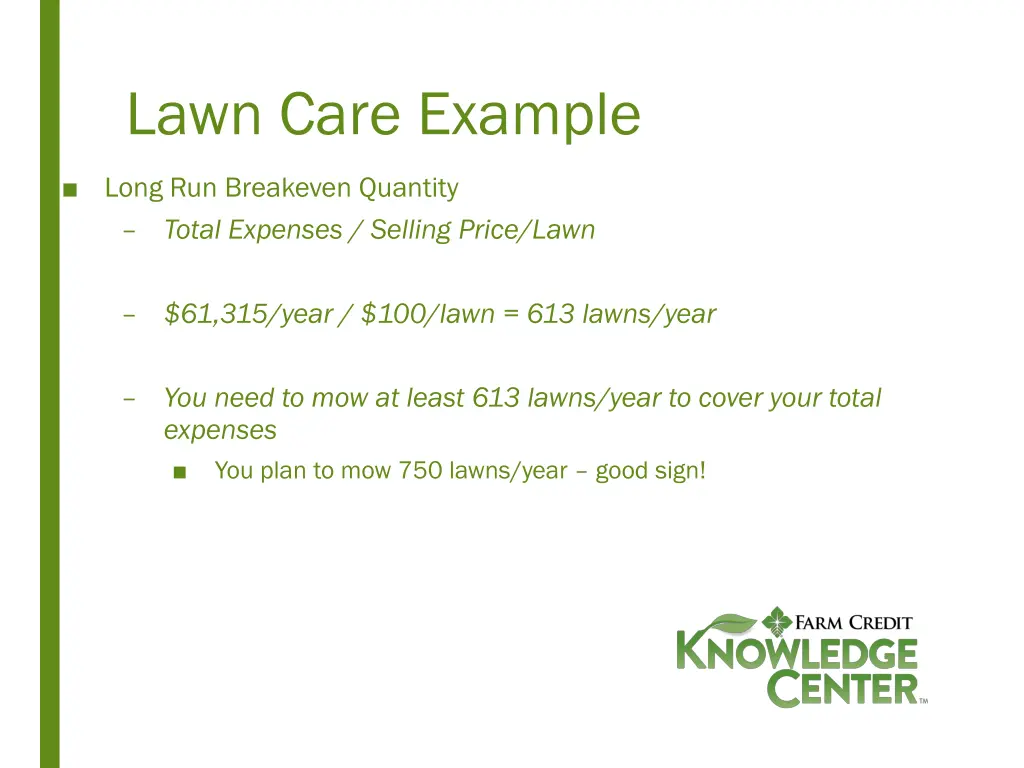 Lawn Care Example

■ Long Run Breakeven Quantity

– Total Expenses / Selling Price/Lawn

– \$61,315/year / \$100/lawn = 613 lawns/year

– You need to mow at least 613 lawns/year to cover your total expenses

■ You plan to mow 750 lawns/year – good sign!

FARM CREDIT
KNOWLEDGE
CENTER™